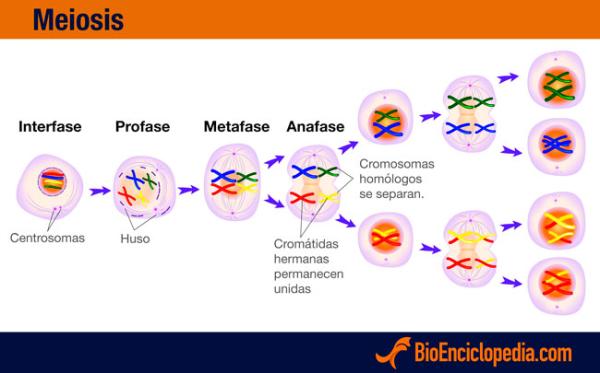 Meiosis

Interfase

Profase

Metafase

Anafase

Centrosomas

Huso

Cromosomas homólogos se separan.

Cromátidas hermanas permanecen unidas

BioEnciclopedia.com